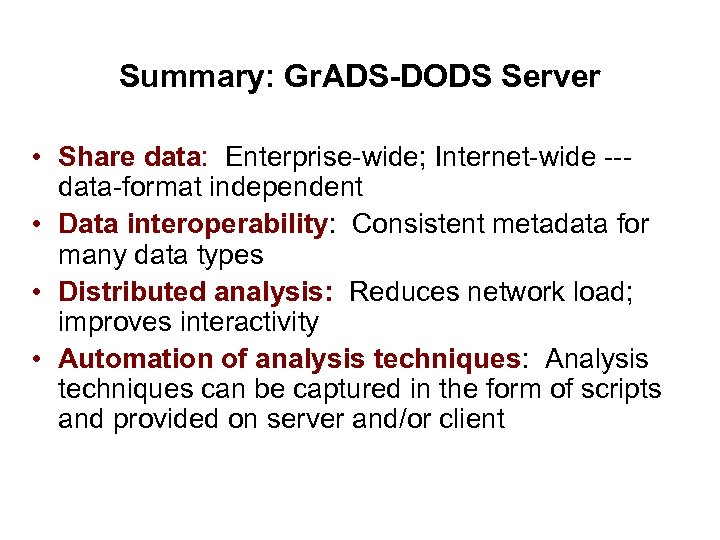 Summary: GrADS-DODS Server

• Share data: Enterprise-wide; Internet-wide --- data-format independent
• Data interoperability: Consistent metadata for many data types
• Distributed analysis: Reduces network load; improves interactivity
• Automation of analysis techniques: Analysis techniques can be captured in the form of scripts and provided on server and/or client